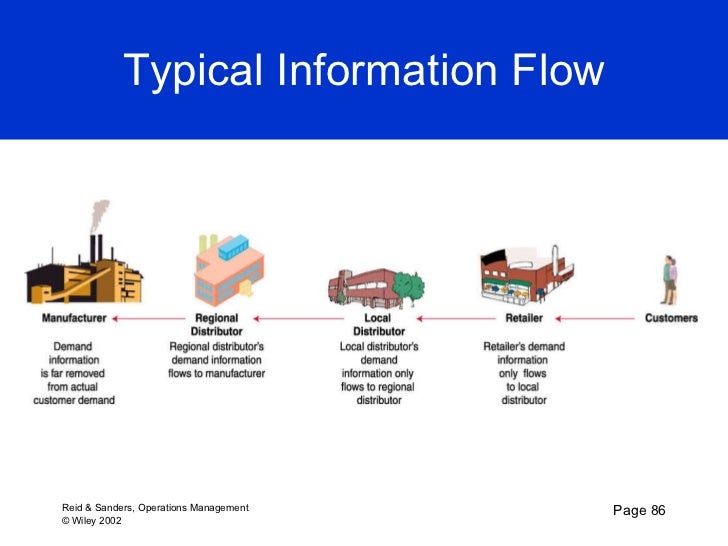 Typical Information Flow

Manufacturer

Demand information is far removed from actual customer demand

Regional Distributor

Regional distributor's demand information flows to manufacturer

Local Distributor

Local distributor's demand information only flows to regional distributor

Retailer

Retailer's demand information only flows to local distributor

Customers

Reid & Sanders, Operations Management
© Wiley 2002

Page 86